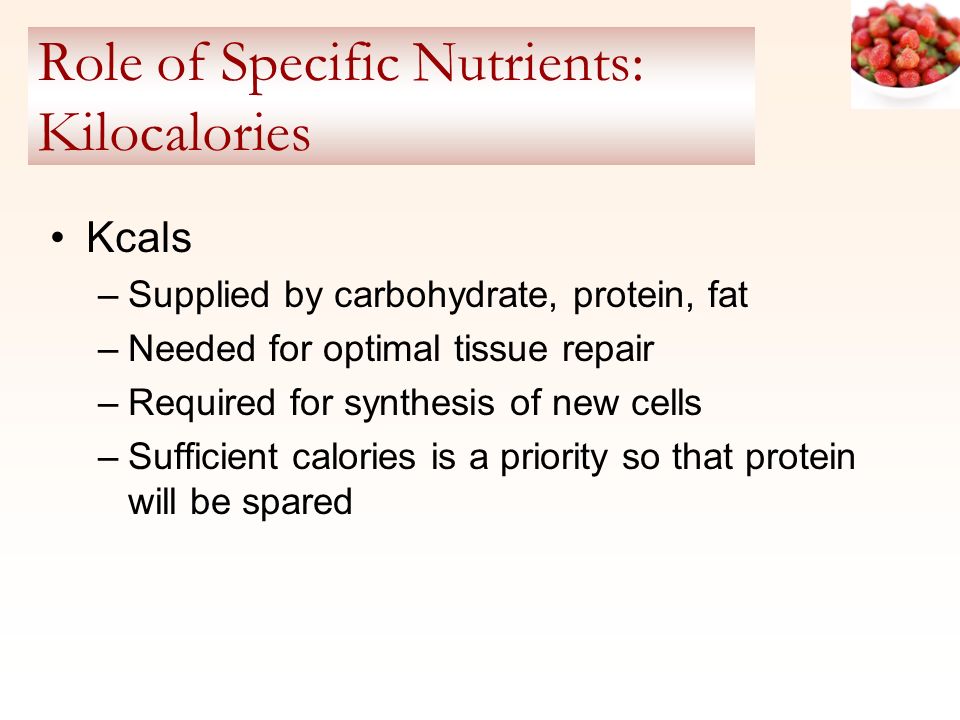 Role of Specific Nutrients: Kilocalories

• Kcals
– Supplied by carbohydrate, protein, fat
– Needed for optimal tissue repair
– Required for synthesis of new cells
– Sufficient calories is a priority so that protein will be spared